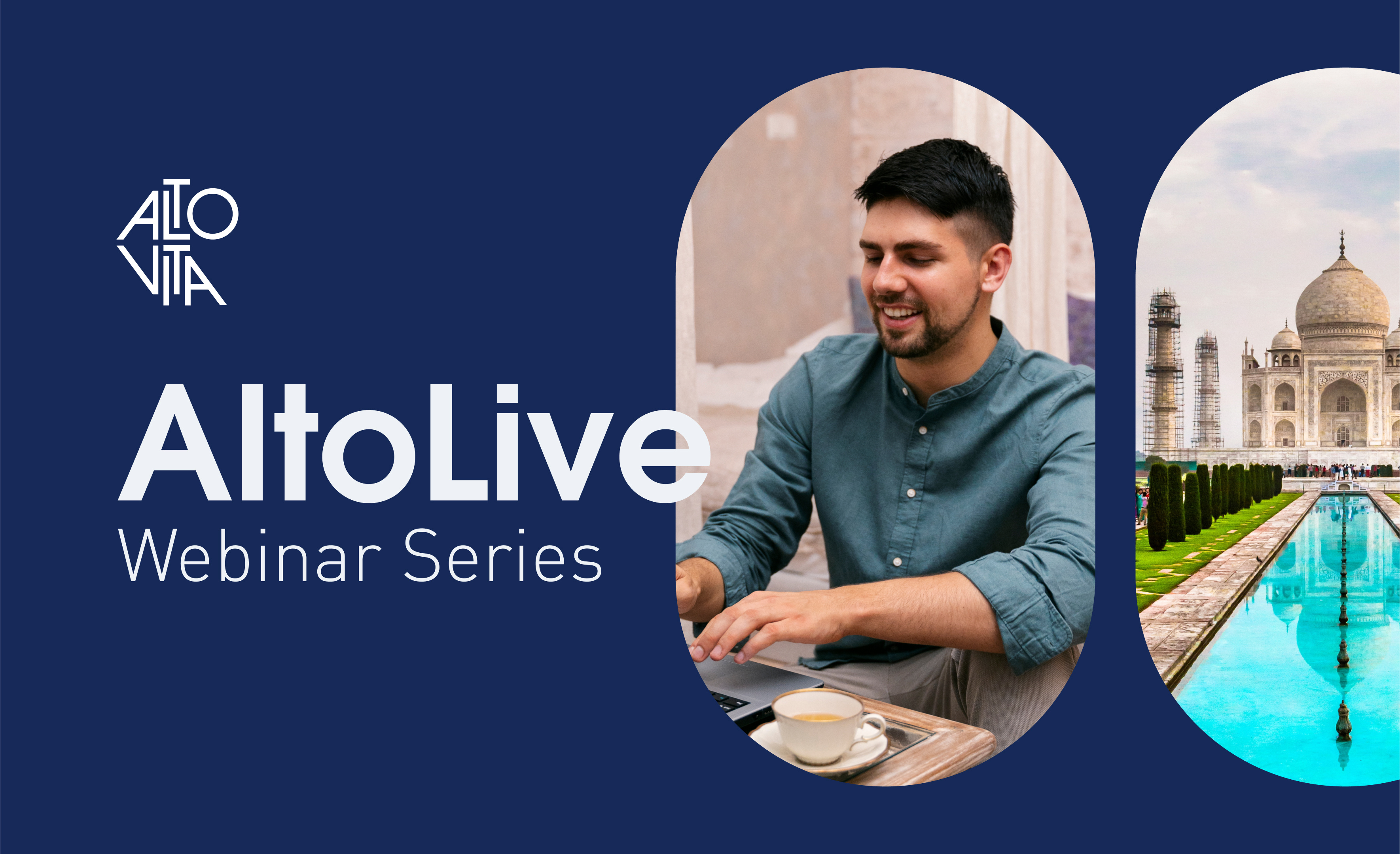 ALTO VITA

AltoLive
Webinar Series